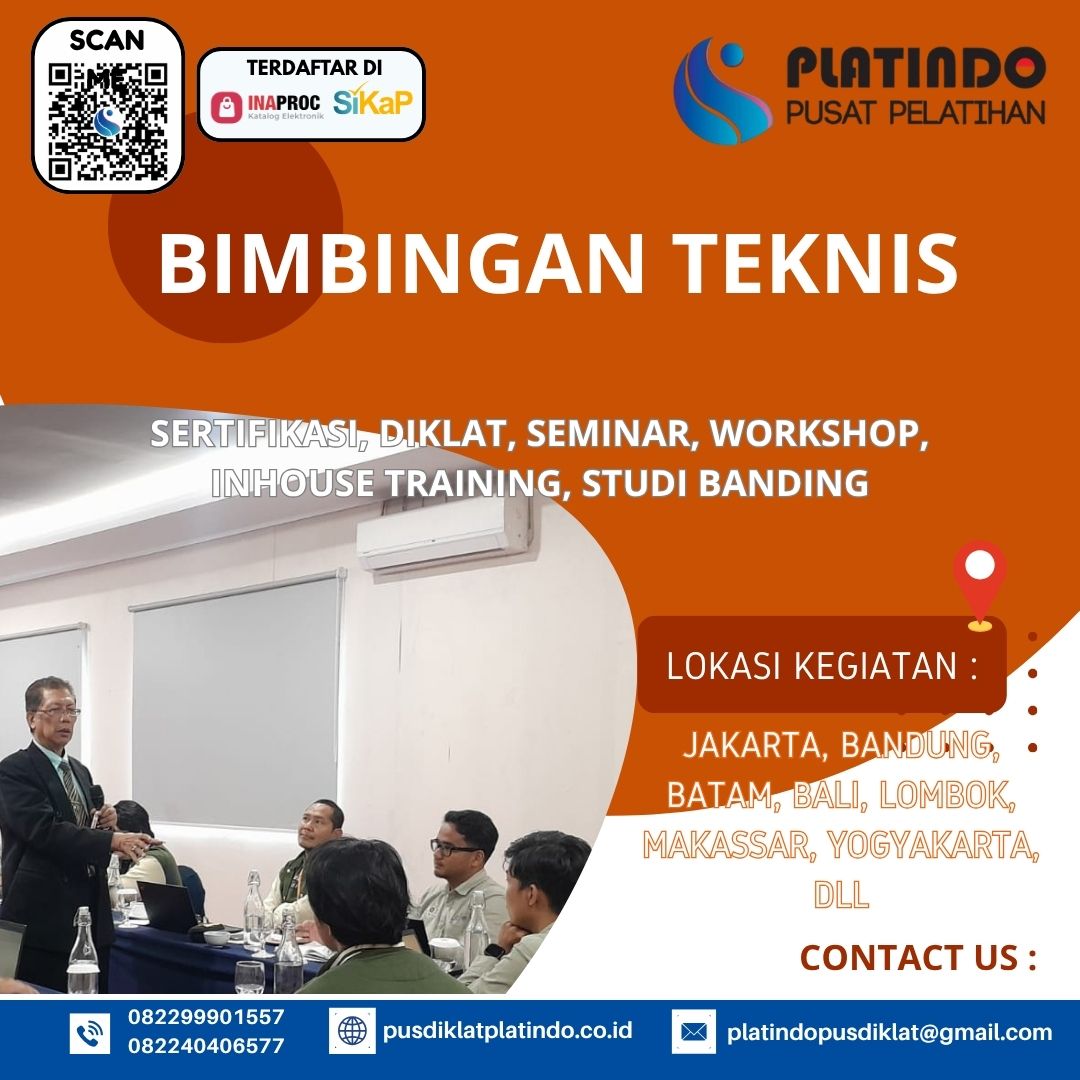 SCAN ME

TERDAFTAR DI
INAPROC Katalog Elektronik
SiKaP

PLATINDO
PUSAT PELATIHAN

BIMBINGAN TEKNIS

SERTIFIKASI, DIKLAT, SEMINAR, WORKSHOP, INHOUSE TRAINING, STUDI BANDING

LOKASI KEGIATAN :

JAKARTA, BANDUNG, BATAM, BALI, LOMBOK, MAKASSAR, YOGYAKARTA, DLL

CONTACT US :

082299901557
082240406577

pusdiklatplatindo.co.id

platindopusdiklat@gmail.com